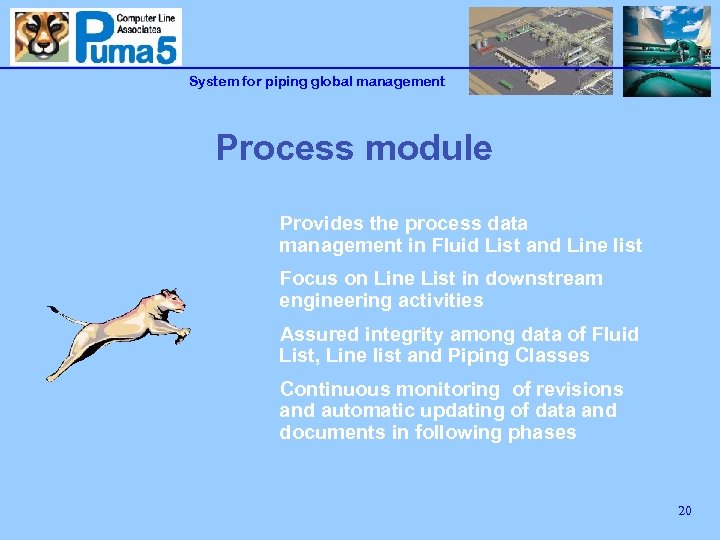 Computer Line Associates
Puma5

System for piping global management

Process module

Provides the process data management in Fluid List and Line list

Focus on Line List in downstream engineering activities

Assured integrity among data of Fluid List, Line list and Piping Classes

Continuous monitoring of revisions and automatic updating of data and documents in following phases

20